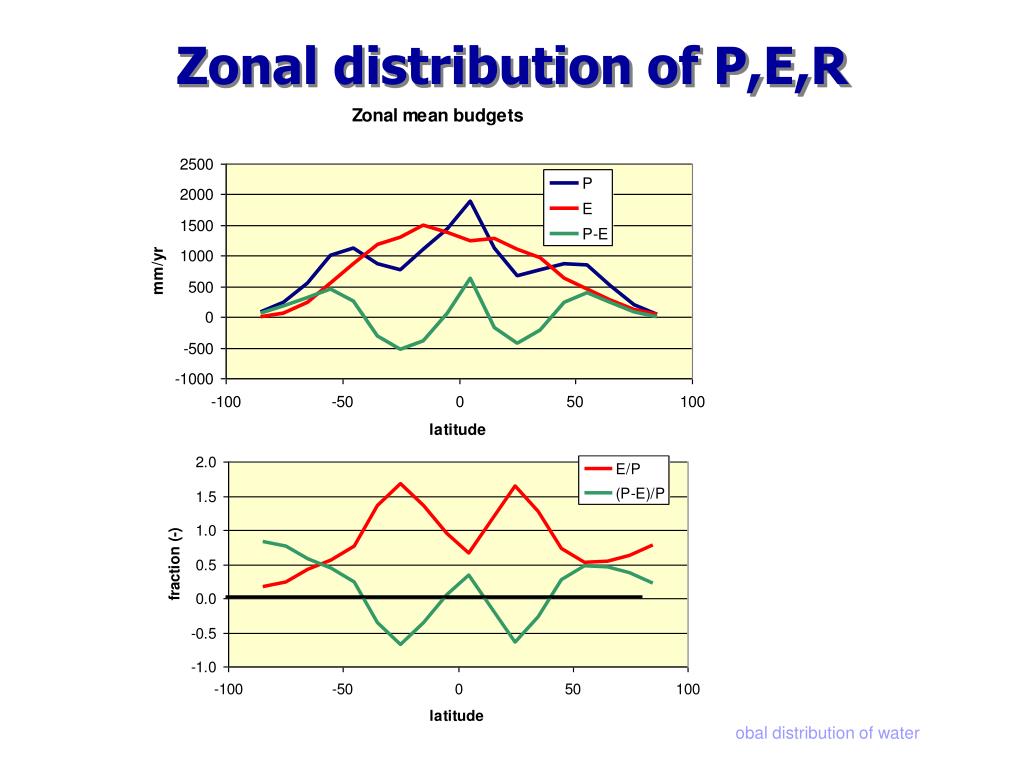 Zonal distribution of P,E,R

Zonal mean budgets

2500
2000
1500
1000
500
0
-500
-1000

mm/yr

P
E
P-E

-100 -50 0 50 100

latitude

2.0
1.5
1.0
0.5
0.0
-0.5
-1.0

fraction (-)

E/P
(P-E)/P

-100 -50 0 50 100

latitude

obal distribution of water